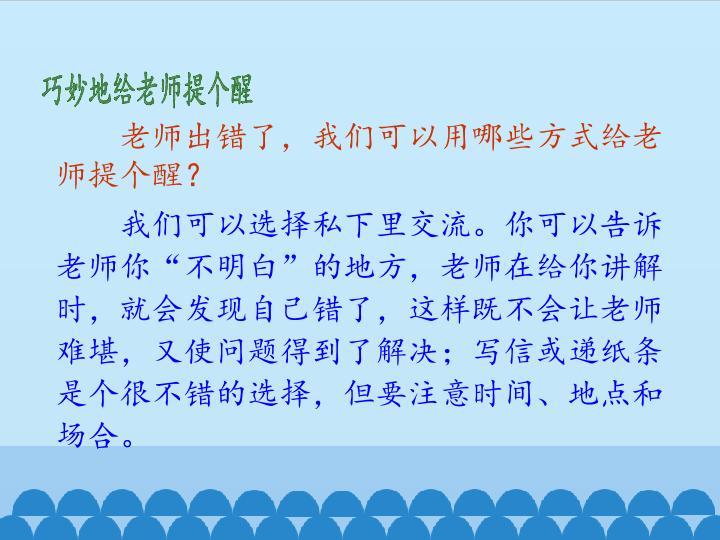 巧妙地给老师提个醒

老师出错了，我们可以用哪些方式给老师提个醒？

我们可以选择私下里交流。你可以告诉老师你“不明白”的地方，老师在给你讲解时，就会发现自己错了，这样既不会让老师难堪，又使问题得到了解决；写信或递纸条是个很不错的选择，但要注意时间、地点和场合。